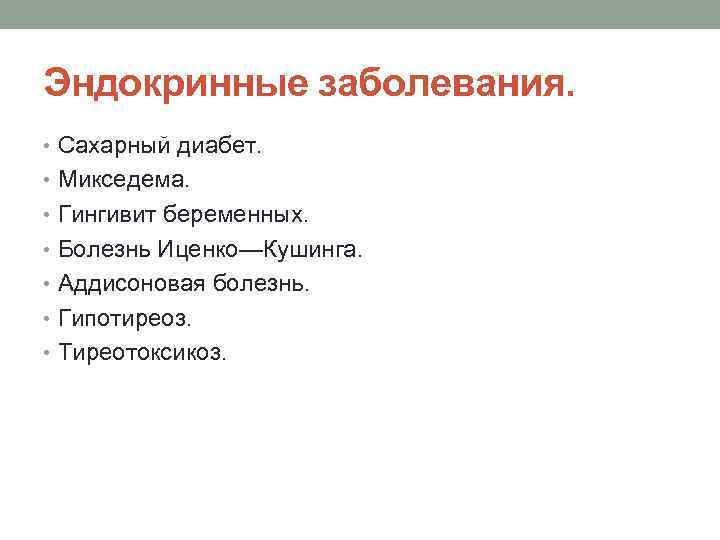 Эндокринные заболевания.

• Сахарный диабет.
• Микседема.
• Гингивит беременных.
• Болезнь Иценко—Кушинга.
• Аддисоновая болезнь.
• Гипотиреоз.
• Тиреотоксикоз.